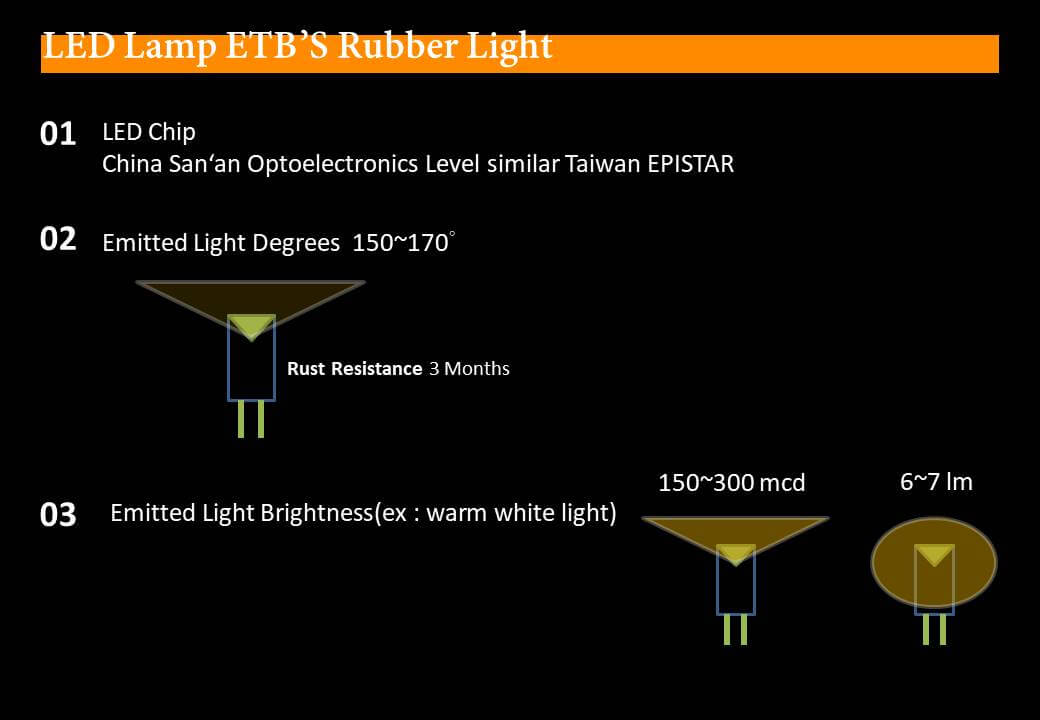 LED Lamp ETB'S Rubber Light

01 LED Chip
China San'an Optoelectronics Level similar Taiwan EPISTAR

02 Emitted Light Degrees 150~170°

Rust Resistance 3 Months

03 Emitted Light Brightness(ex : warm white light)

150~300 mcd

6~7 lm